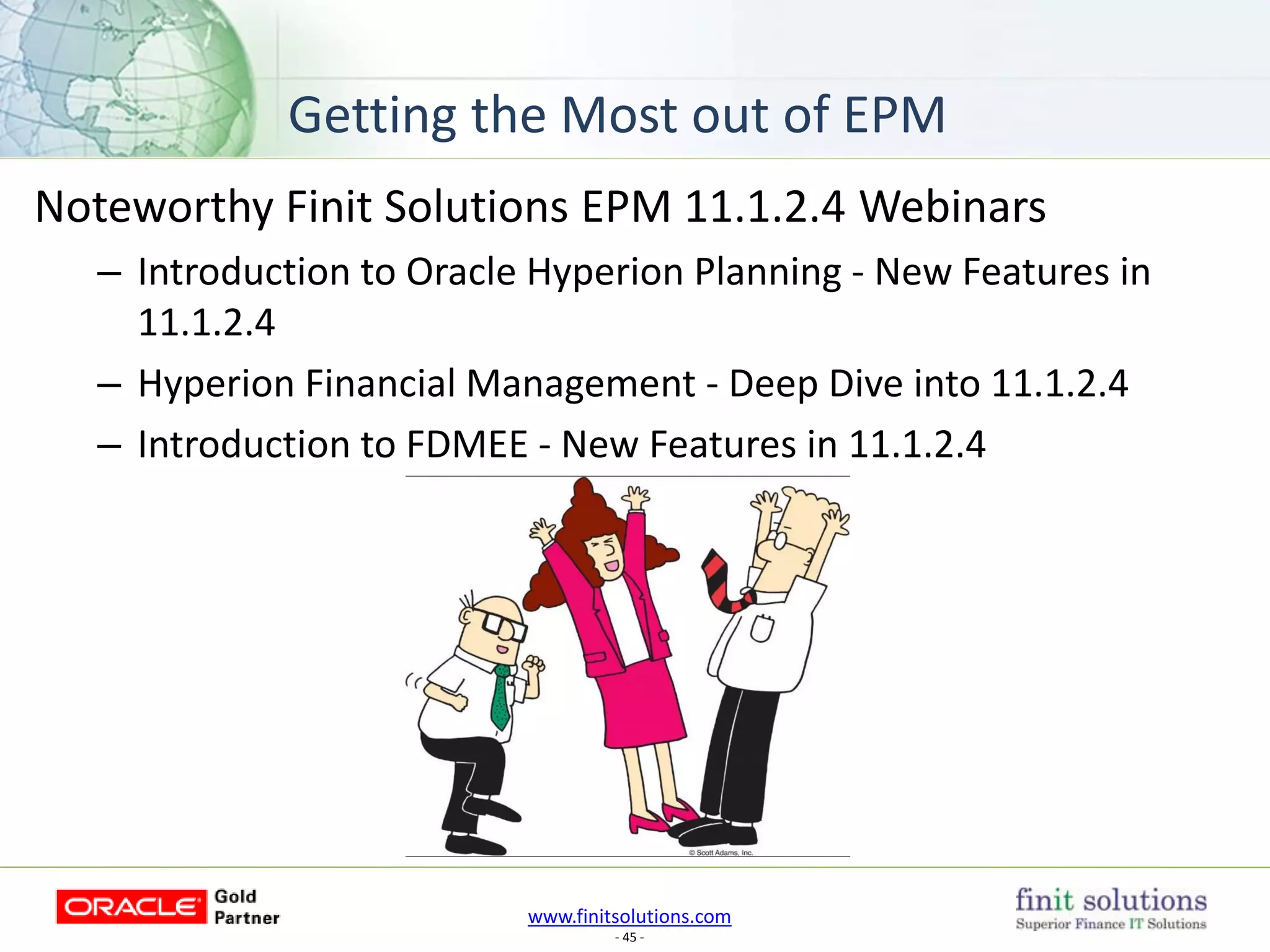 Getting the Most out of EPM

Noteworthy Finit Solutions EPM 11.1.2.4 Webinars

– Introduction to Oracle Hyperion Planning - New Features in 11.1.2.4

– Hyperion Financial Management - Deep Dive into 11.1.2.4

– Introduction to FDMEE - New Features in 11.1.2.4

© Scott Adams, Inc.

ORACLE Gold Partner

www.finitsolutions.com

- 45 -

finit solutions
Superior Finance IT Solutions